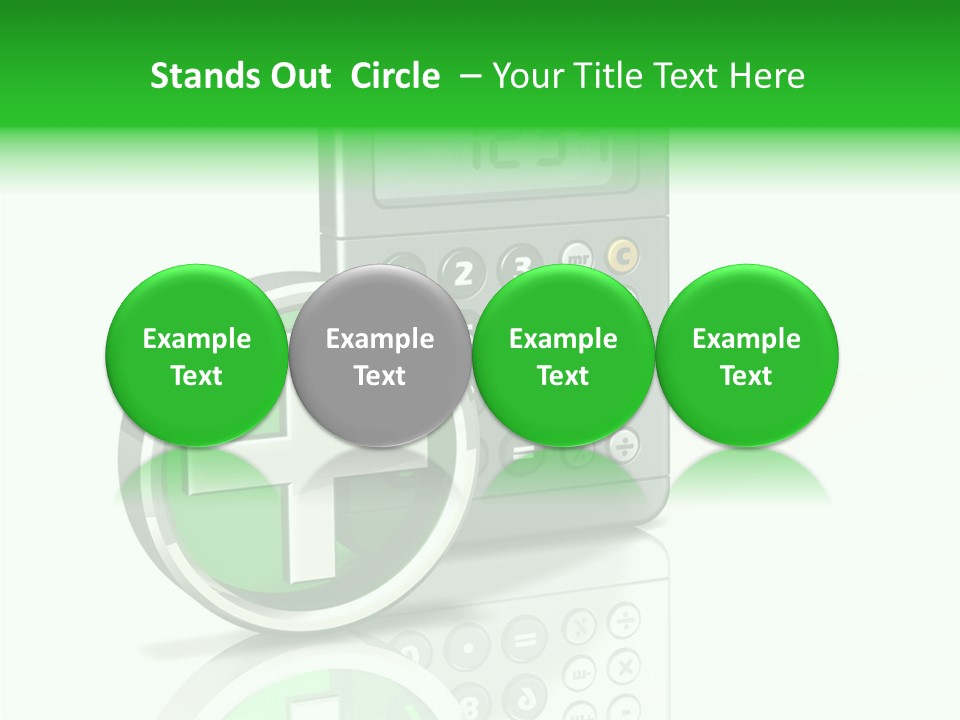 Stands Out Circle – Your Title Text Here

Example Text

Example Text

Example Text

Example Text